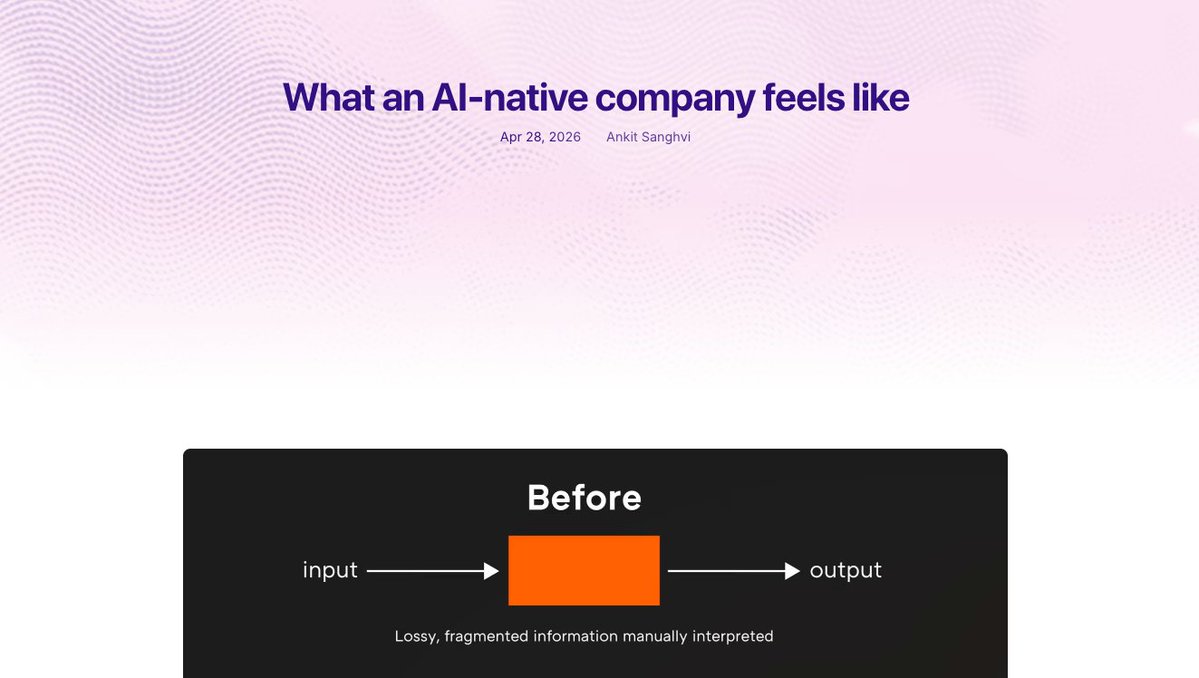 What an AI-native company feels like

Apr 28, 2026 Ankit Sanghvi

Before

input output

Lossy, fragmented information manually interpreted